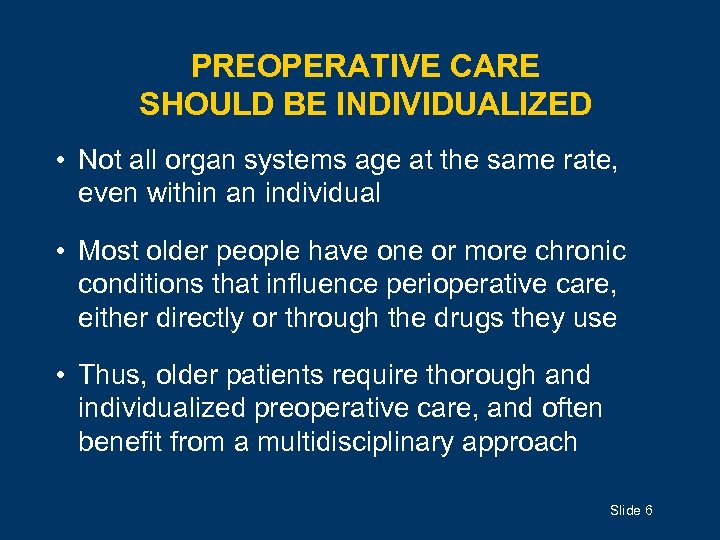 PREOPERATIVE CARE
SHOULD BE INDIVIDUALIZED

• Not all organ systems age at the same rate, even within an individual

• Most older people have one or more chronic conditions that influence perioperative care, either directly or through the drugs they use

• Thus, older patients require thorough and individualized preoperative care, and often benefit from a multidisciplinary approach

Slide 6